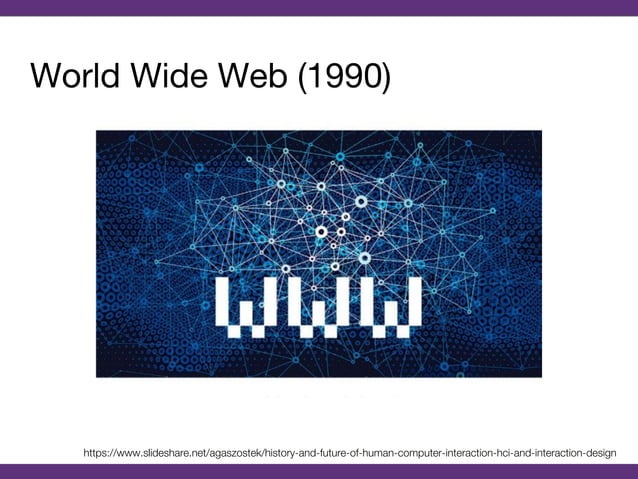 World Wide Web (1990)

WWW

https://www.slideshare.net/agaszostek/history-and-future-of-human-computer-interaction-hci-and-interaction-design